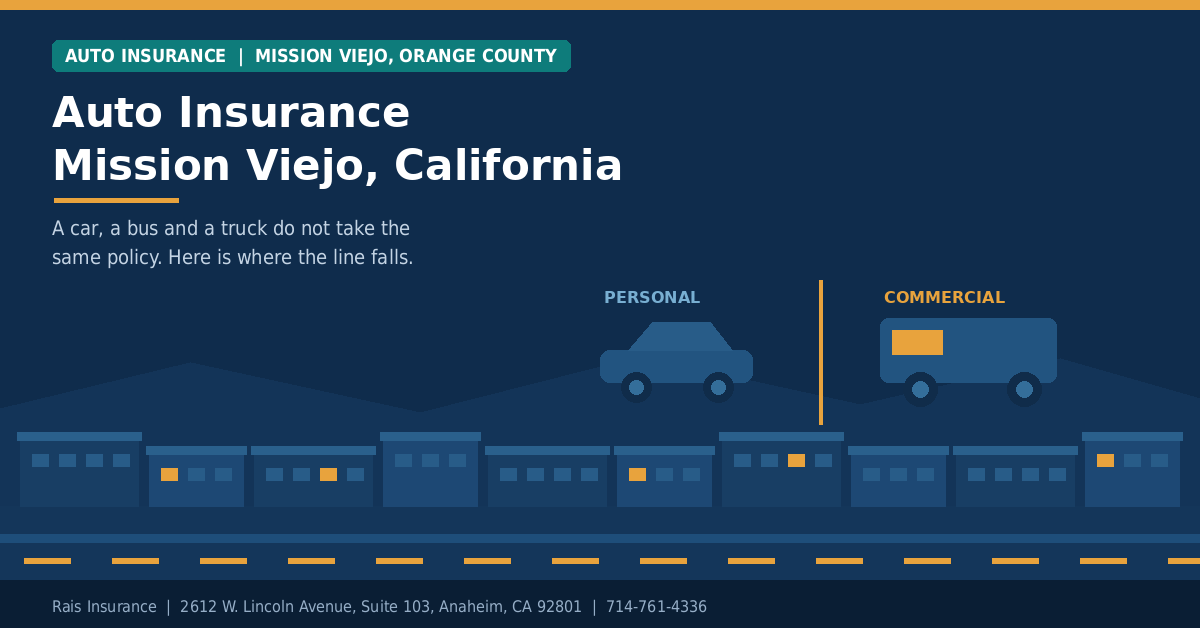 AUTO INSURANCE | MISSION VIEJO, ORANGE COUNTY

Auto Insurance
Mission Viejo, California

A car, a bus and a truck do not take the same policy. Here is where the line falls.

PERSONAL

COMMERCIAL

Rais Insurance | 2612 W. Lincoln Avenue, Suite 103, Anaheim, CA 92801 | 714-761-4336